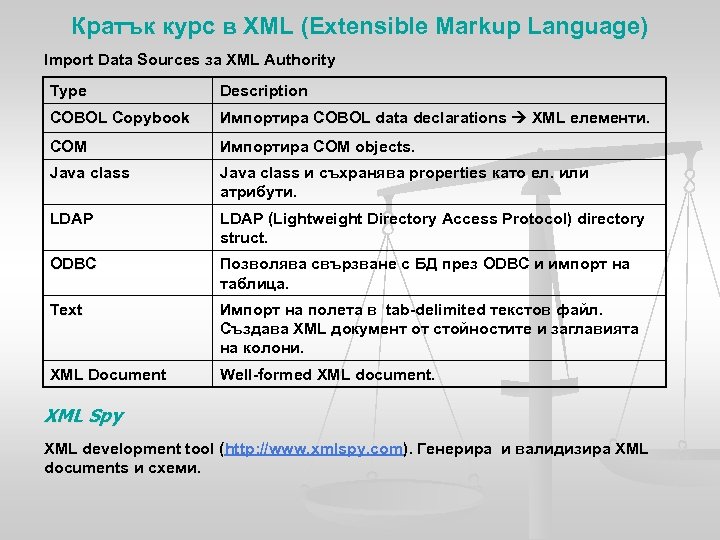 Кратък курс в XML (Extensible Markup Language)

Import Data Sources за XML Authority

| Type | Description |
|---|---|
| COBOL Copybook | Импортира COBOL data declarations → XML елементи. |
| COM | Импортира COM objects. |
| Java class | Java class и съхранява properties като ел. или атрибути. |
| LDAP | LDAP (Lightweight Directory Access Protocol) directory struct. |
| ODBC | Позволява свързване с БД през ODBC и импорт на таблица. |
| Text | Импорт на полета в tab-delimited текстов файл. Създава XML документ от стойностите и заглавията на колони. |
| XML Document | Well-formed XML document. |

XML Spy

XML development tool (http://www.xmlspy.com). Генерира и валидизира XML documents и схеми.